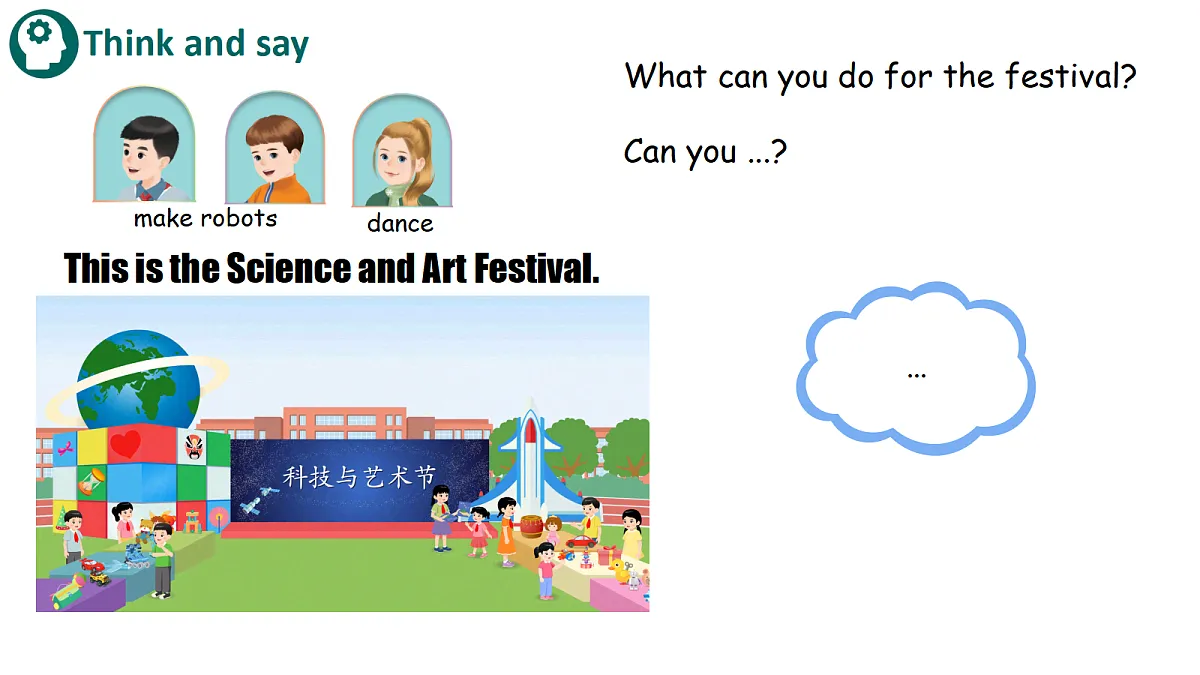 Think and say

make robots

dance

This is the Science and Art Festival.

科技与艺术节

What can you do for the festival?

Can you ...?

...